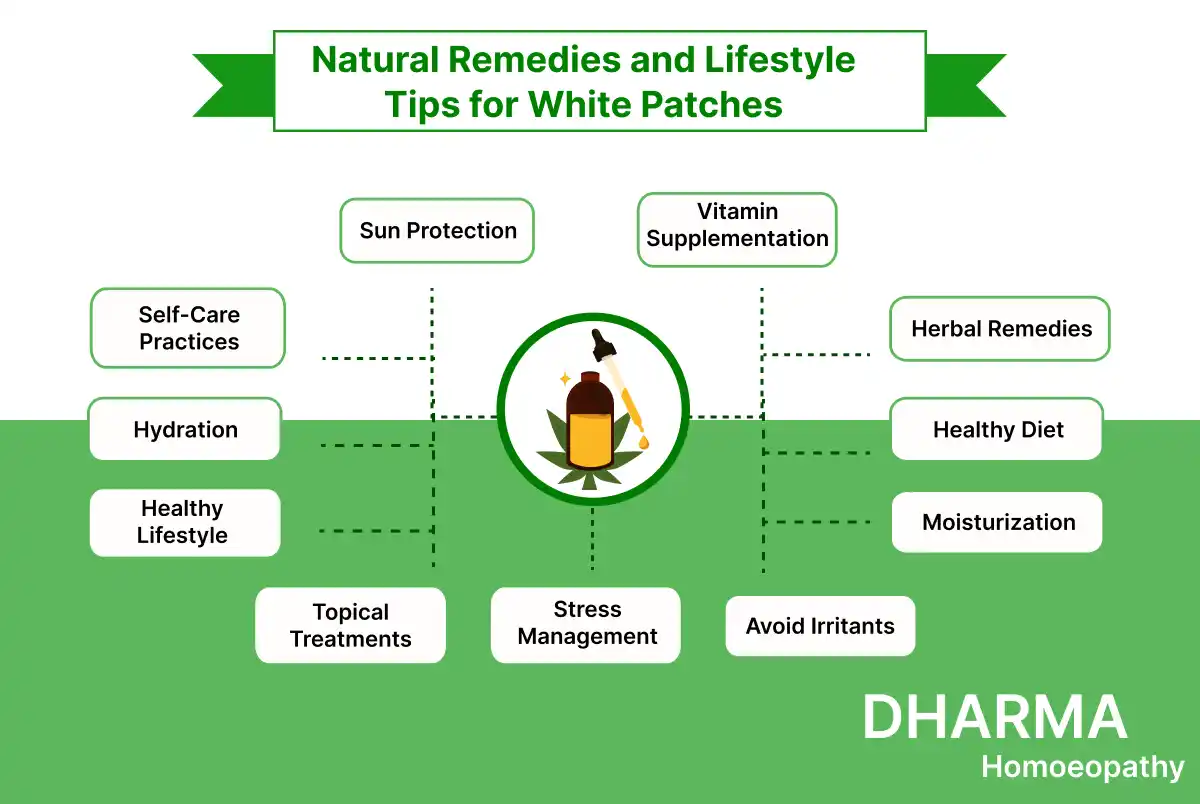 Natural Remedies and Lifestyle Tips for White Patches

Sun Protection

Vitamin Supplementation

Self-Care Practices

Herbal Remedies

Hydration

Healthy Diet

Healthy Lifestyle

Moisturization

Topical Treatments

Stress Management

Avoid Irritants

DHARMA
Homoeopathy